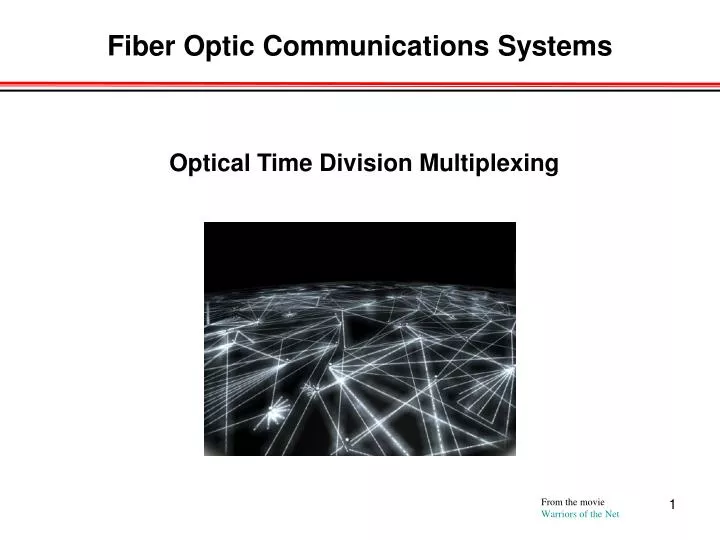 Fiber Optic Communications Systems

Optical Time Division Multiplexing

From the movie
Warriors of the Net

1